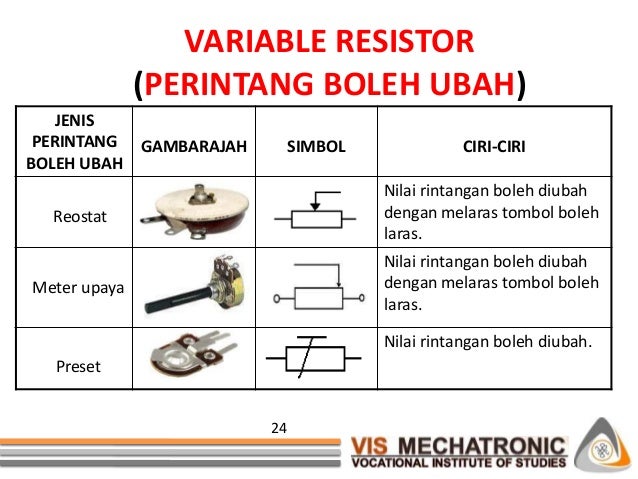 VARIABLE RESISTOR
(PERINTANG BOLEH UBAH)

| JENIS PERINTANG BOLEH UBAH | GAMBARAJAH | SIMBOL | CIRI-CIRI |
|---|---|---|---|
| Reostat | | | Nilai rintangan boleh diubah dengan melaras tombol boleh laras. |
| Meter upaya | | | Nilai rintangan boleh diubah dengan melaras tombol boleh laras. |
| Preset | | | Nilai rintangan boleh diubah. |

24

VIS MECHATRONIC
VOCATIONAL INSTITUTE OF STUDIES